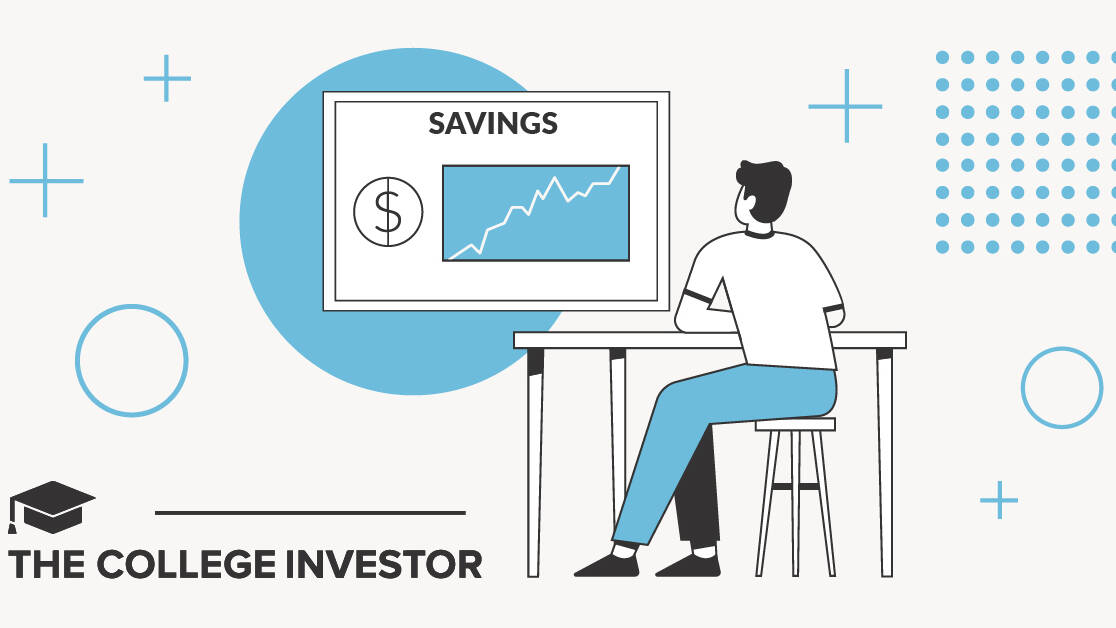 SAVINGS

$

THE COLLEGE INVESTOR